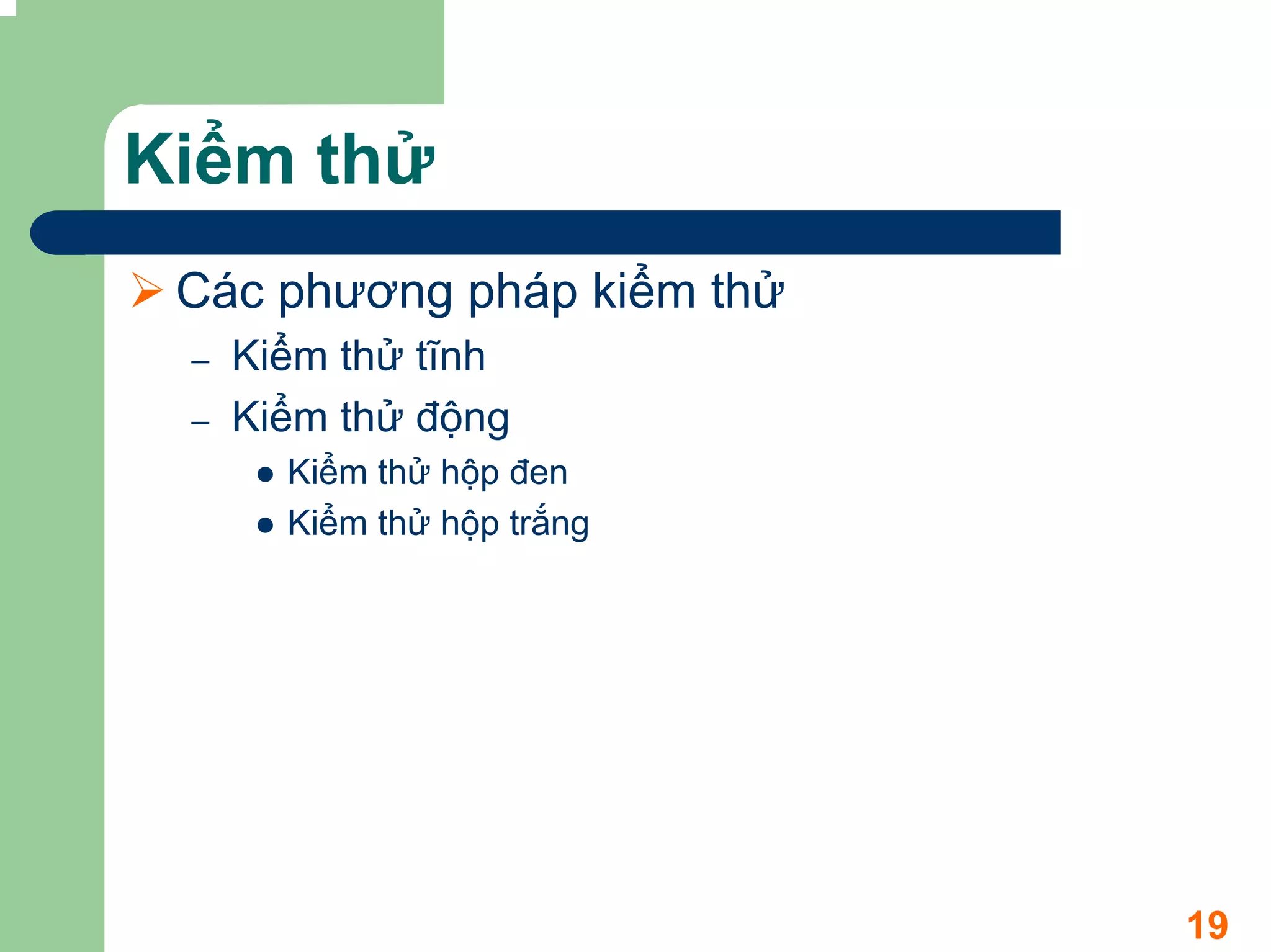 Kiểm thử

➢ Các phương pháp kiểm thử
– Kiểm thử tĩnh
– Kiểm thử động
• Kiểm thử hộp đen
• Kiểm thử hộp trắng

19